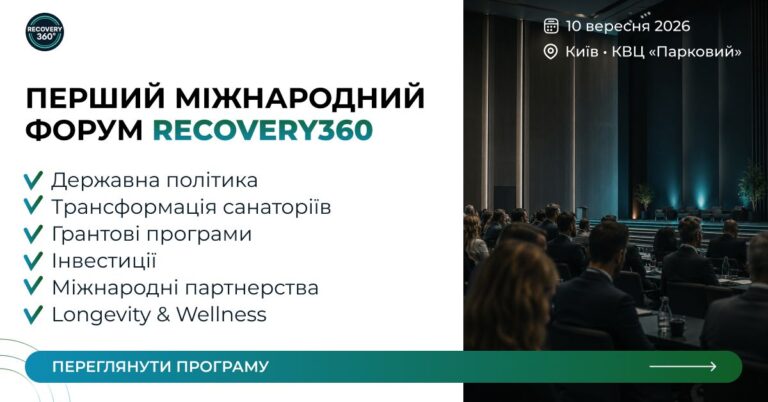 RECOVERY 360°

10 вересня 2026
Київ • КВЦ «Парковий»

ПЕРШИЙ МІЖНАРОДНИЙ ФОРУМ RECOVERY360

Державна політика
Трансформація санаторіїв
Грантові програми
Інвестиції
Міжнародні партнерства
Longevity & Wellness

ПЕРЕГЛЯНУТИ ПРОГРАМУ